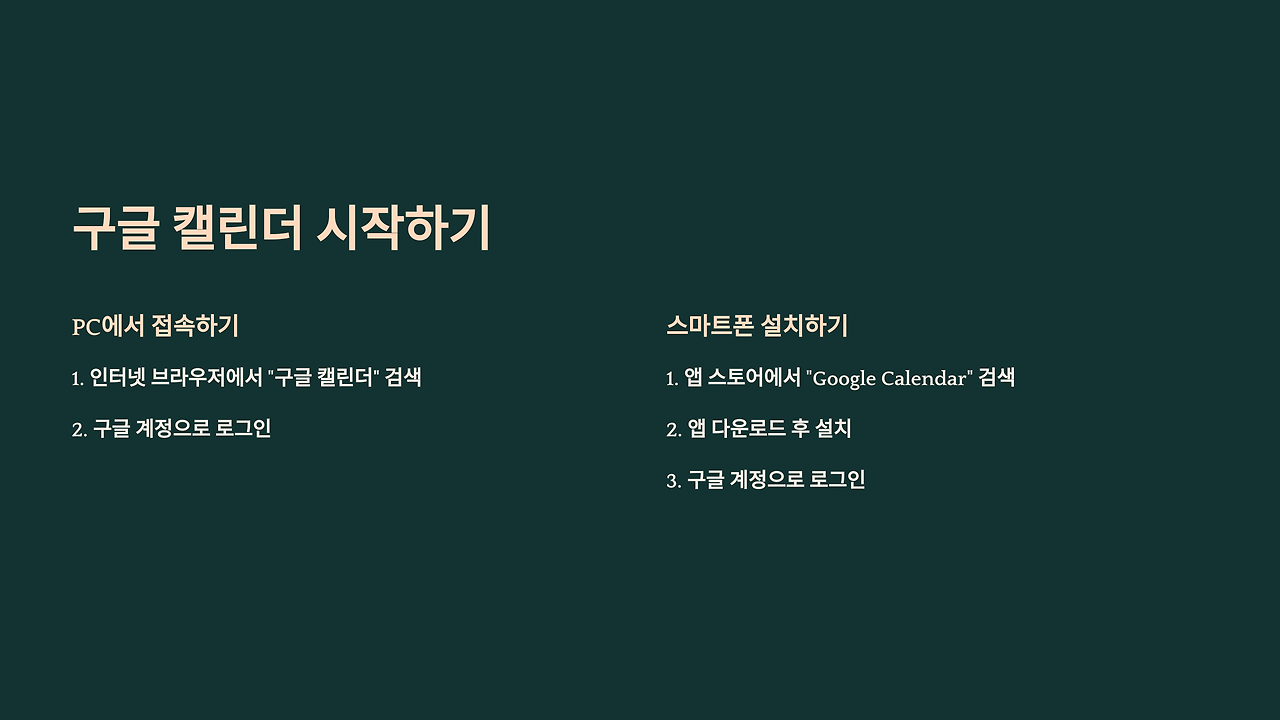 구글 캘린더 시작하기

PC에서 접속하기

1. 인터넷 브라우저에서 "구글 캘린더" 검색

2. 구글 계정으로 로그인

스마트폰 설치하기

1. 앱 스토어에서 "Google Calendar" 검색

2. 앱 다운로드 후 설치

3. 구글 계정으로 로그인